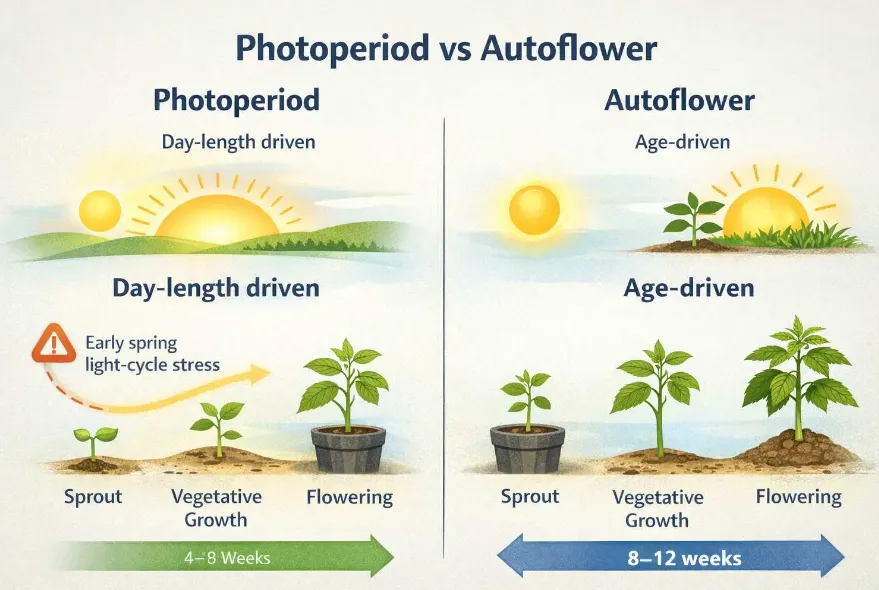 Photoperiod vs Autoflower

Photoperiod

Day-length driven

Day-length driven

Early spring light-cycle stress

Sprout

Vegetative Growth

Flowering

4–8 Weeks

Autoflower

Age-driven

Age-driven

Sprout

Vegetative Growth

Flowering

8–12 weeks